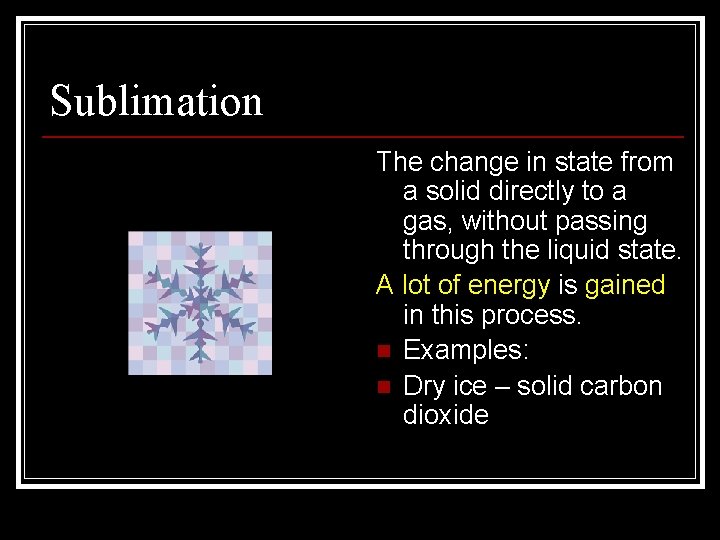 Sublimation

The change in state from a solid directly to a gas, without passing through the liquid state.

A lot of energy is gained in this process.

- Examples:
- Dry ice – solid carbon dioxide